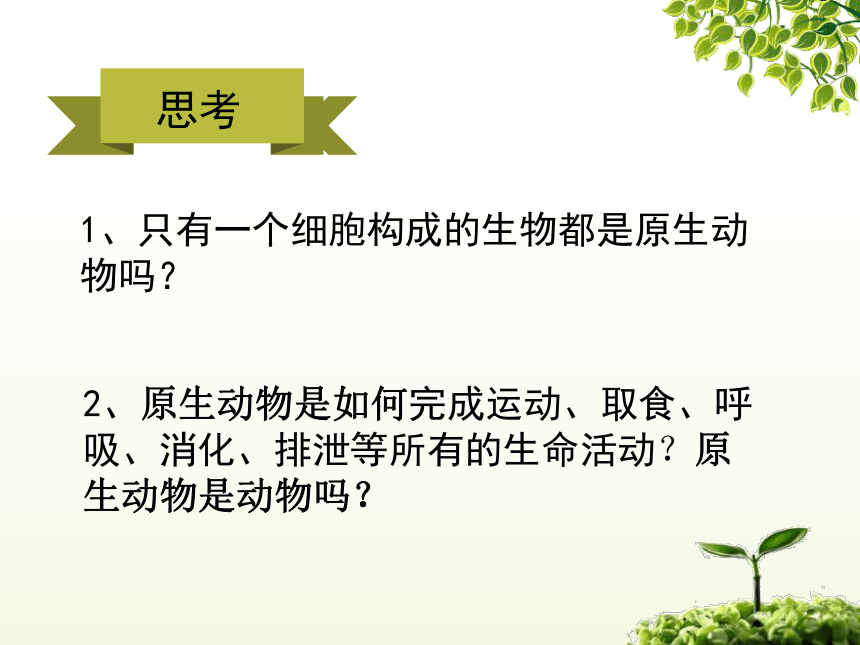 思考

1、只有一个细胞构成的生物都是原生动物吗？

2、原生动物是如何完成运动、取食、呼吸、消化、排泄等所有的生命活动？原生动物是动物吗？